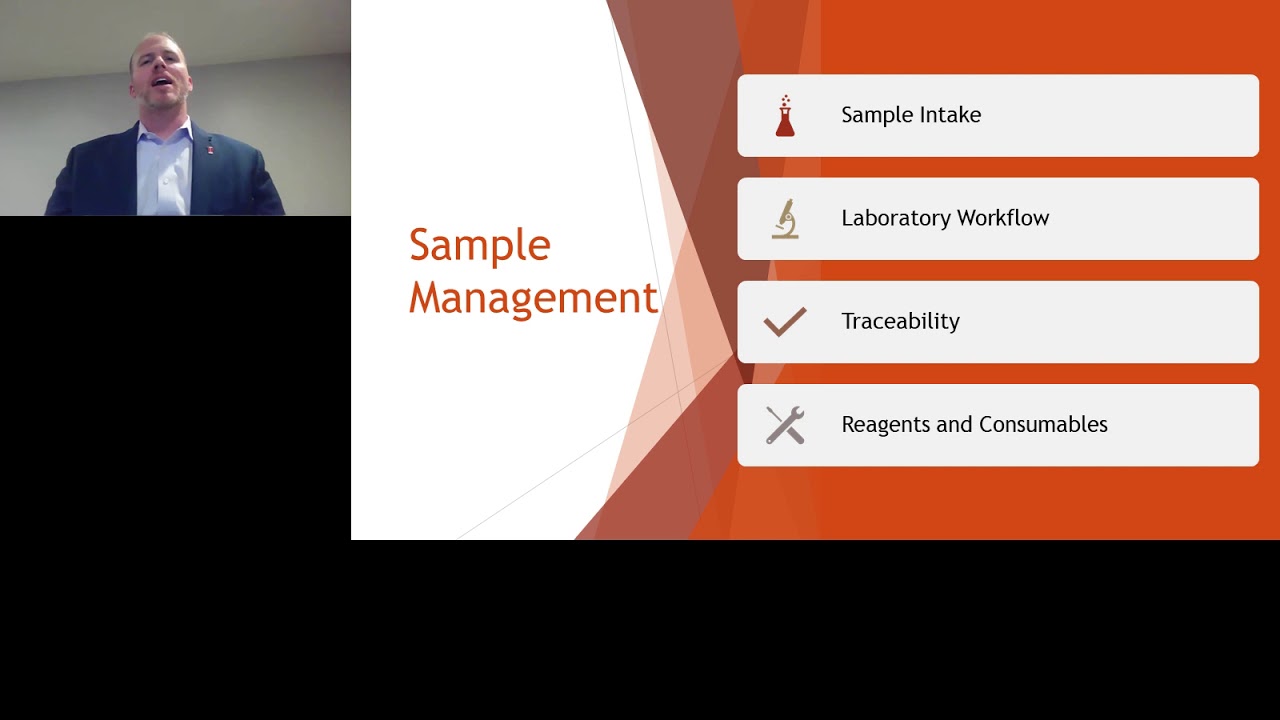 Sample Management

Sample Intake

Laboratory Workflow

Traceability

Reagents and Consumables